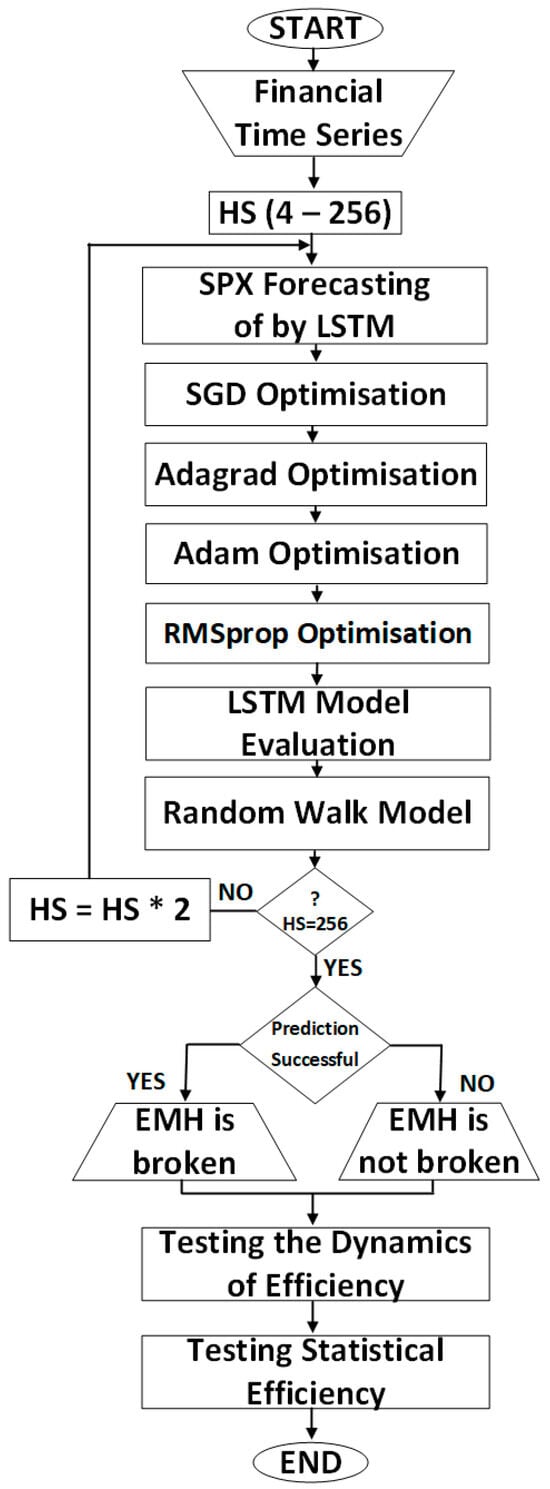 START

Financial Time Series

HS (4 – 256)

SPX Forecasting of by LSTM

SGD Optimisation

Adagrad Optimisation

Adam Optimisation

RMSprop Optimisation

LSTM Model Evaluation

Random Walk Model

HS = HS * 2

NO

?
HS=256

YES

Prediction Successful

YES

NO

EMH is broken

EMH is not broken

Testing the Dynamics of Efficiency

Testing Statistical Efficiency

END